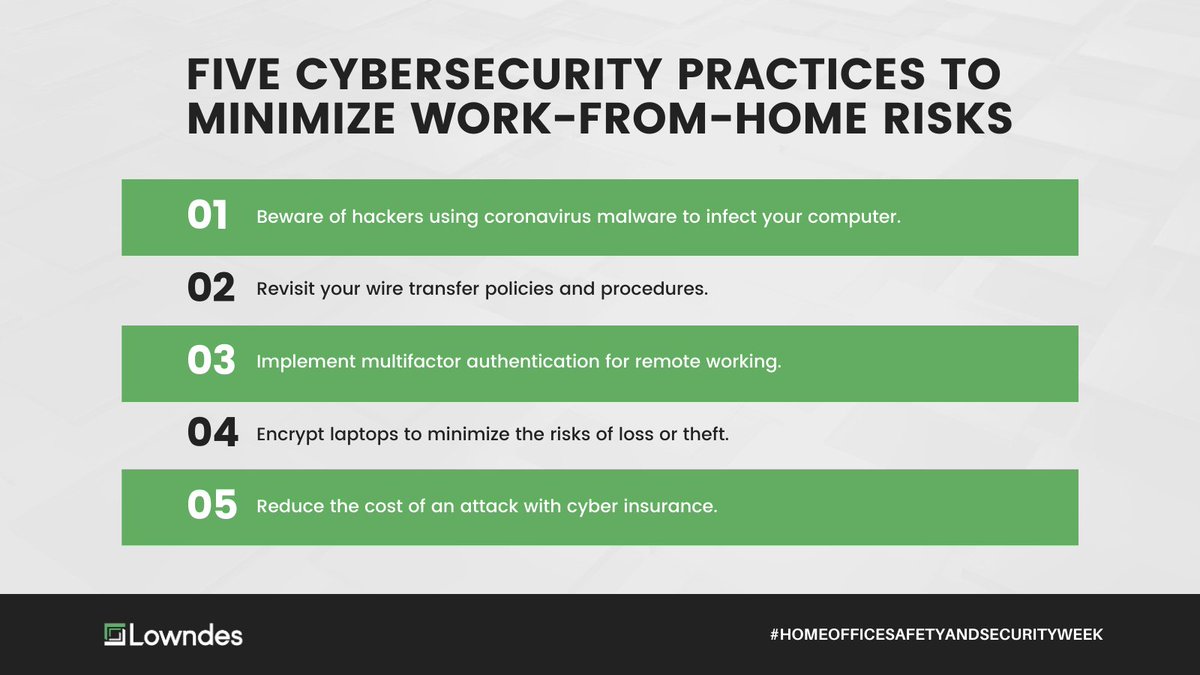 FIVE CYBERSECURITY PRACTICES TO MINIMIZE WORK-FROM-HOME RISKS

01 Beware of hackers using coronavirus malware to infect your computer.

02 Revisit your wire transfer policies and procedures.

03 Implement multifactor authentication for remote working.

04 Encrypt laptops to minimize the risks of loss or theft.

05 Reduce the cost of an attack with cyber insurance.

Lowndes

#HOMEOFFICESAFETYANDSECURITYWEEK